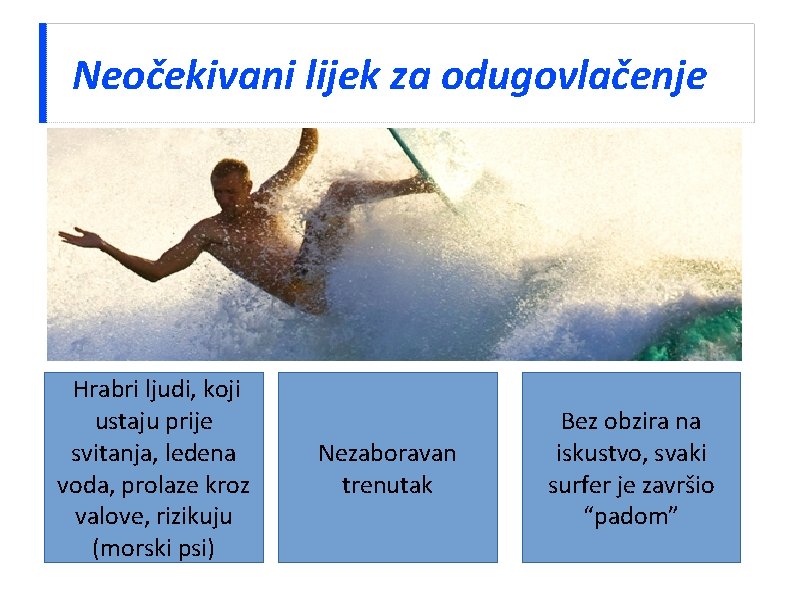 Neočekivani lijek za odugovlačenje

Hrabri ljudi, koji ustaju prije svitanja, ledena voda, prolaze kroz valove, rizikuju (morski psi)

Nezaboravan trenutak

Bez obzira na iskustvo, svaki surfer je završio “padom”